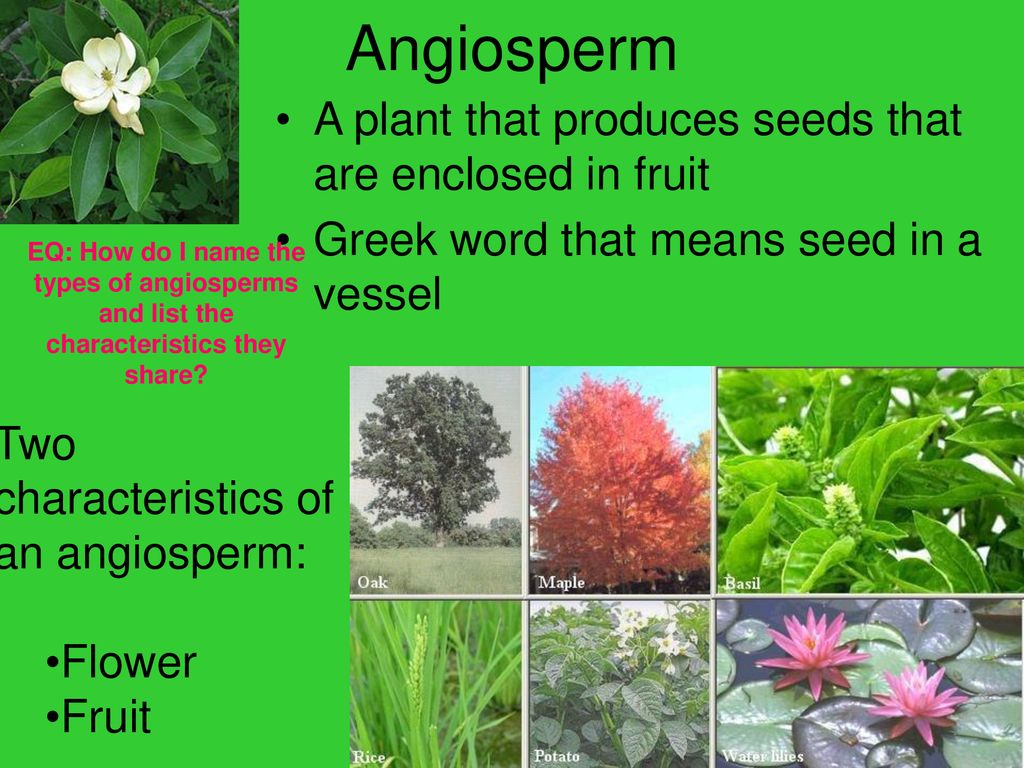 Angiosperm

• A plant that produces seeds that are enclosed in fruit

• Greek word that means seed in a vessel

EQ: How do I name the types of angiosperms and list the characteristics they share?

Two characteristics of an angiosperm:

•Flower
•Fruit

Oak

Maple

Basil

Rice

Potato

Water lilies